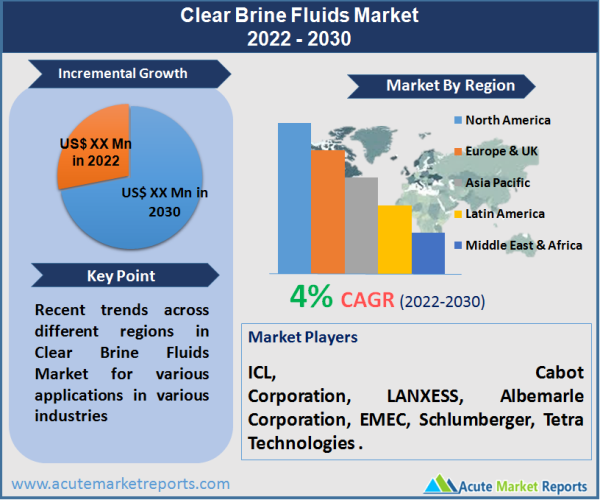 Clear Brine Fluids Market
2022 - 2030

Incremental Growth

US$ XX Mn in 2022

US$ XX Mn in 2030

Key Point

Recent trends across different regions in Clear Brine Fluids Market for various applications in various industries

Market By Region

North America
Europe & UK
Asia Pacific
Latin America
Middle East & Africa

4% CAGR (2022-2030)

Market Players

ICL, Cabot Corporation, LANXESS, Albemarle Corporation, EMEC, Schlumberger, Tetra Technologies .

www.acutemarketreports.com

Acute Market Reports